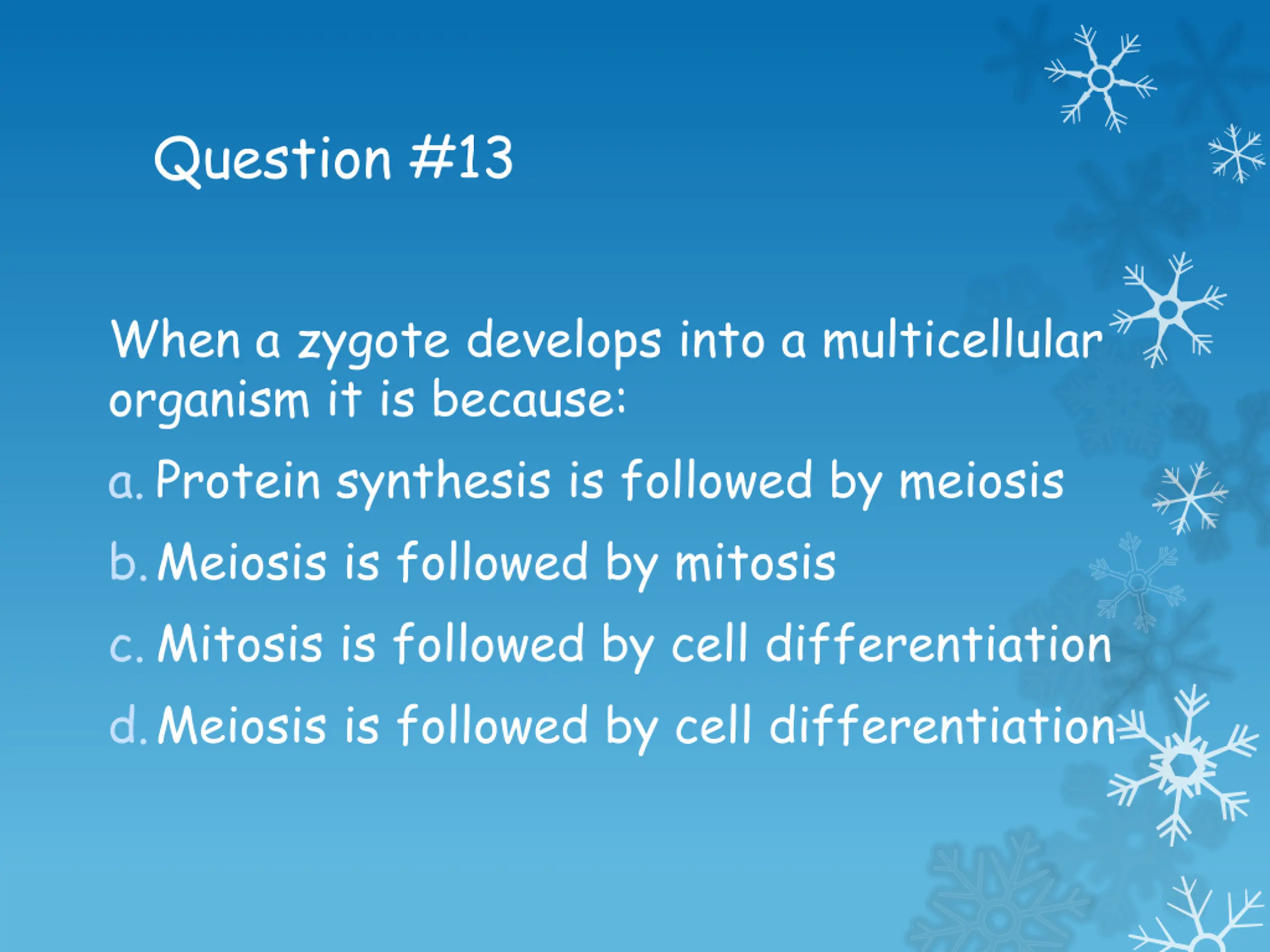 Question #13

When a zygote develops into a multicellular organism it is because:

a. Protein synthesis is followed by meiosis

b. Meiosis is followed by mitosis

c. Mitosis is followed by cell differentiation

d. Meiosis is followed by cell differentiation